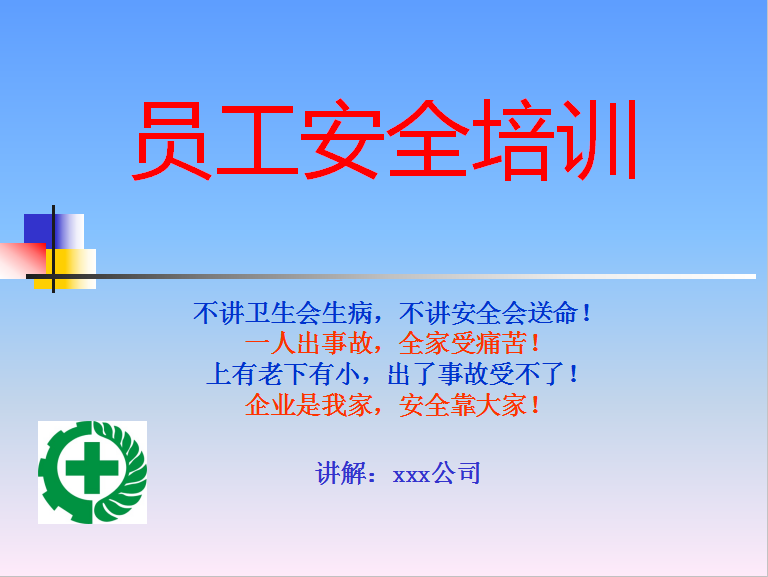 员工安全培训

不讲卫生会生病，不讲安全会送命！
一人出事故，全家受痛苦！
上有老下有小，出了事故受不了！
企业是我家，安全靠大家！

讲解：xxx公司